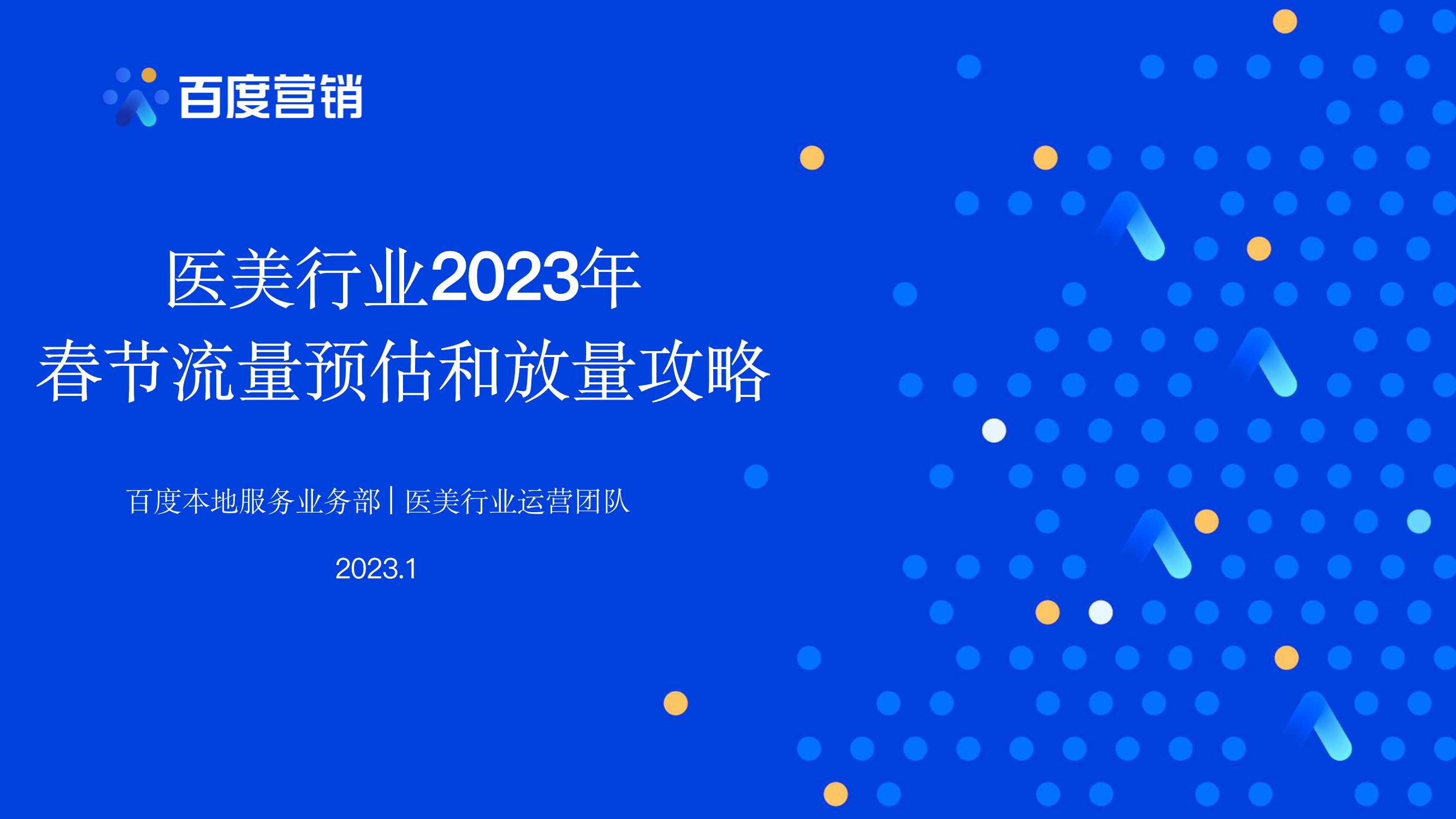 百度营销

医美行业2023年
春节流量预估和放量攻略

百度本地服务业务部 | 医美行业运营团队

2023.1